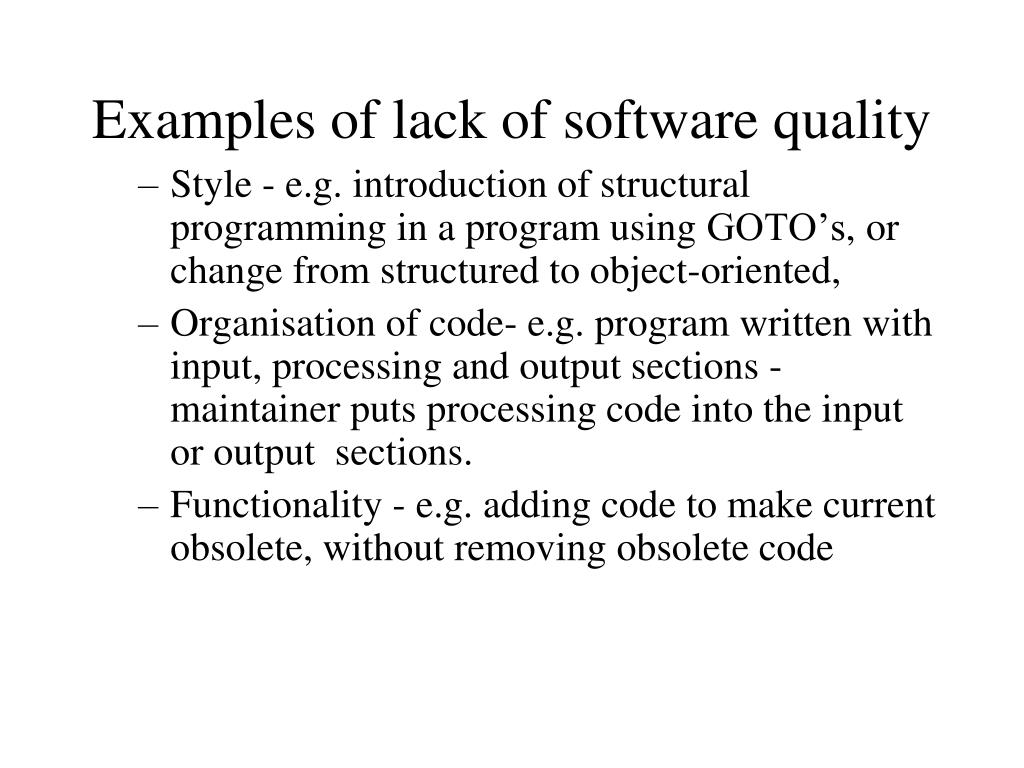 Examples of lack of software quality

– Style - e.g. introduction of structural programming in a program using GOTO’s, or change from structured to object-oriented,

– Organisation of code- e.g. program written with input, processing and output sections - maintainer puts processing code into the input or output sections.

– Functionality - e.g. adding code to make current obsolete, without removing obsolete code